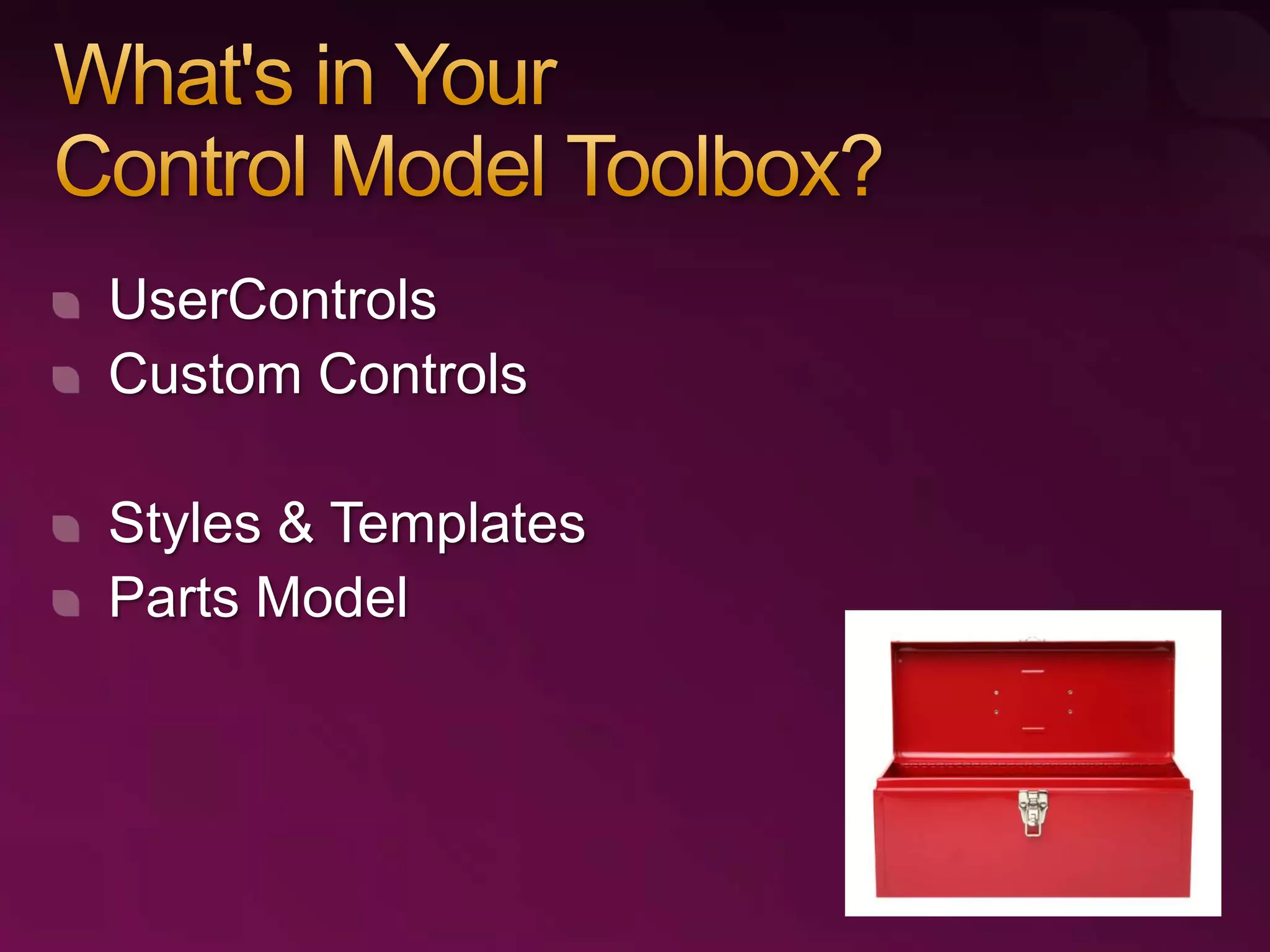 What's in Your Control Model Toolbox?

UserControls
Custom Controls

Styles & Templates
Parts Model